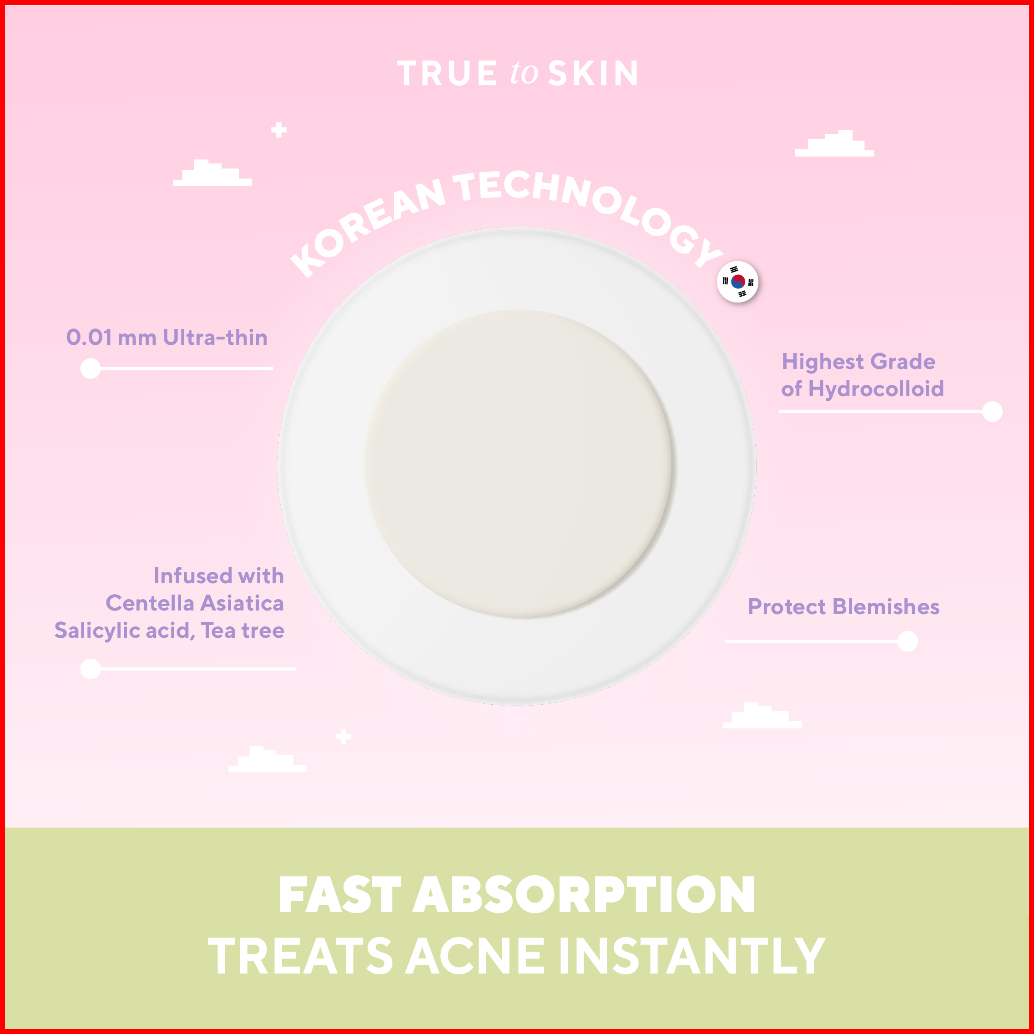 TRUE to SKIN

KOREAN TECHNOLOGY

0.01 mm Ultra-thin

Highest Grade of Hydrocolloid

Infused with Centella Asiatica Salicylic acid, Tea tree

Protect Blemishes

FAST ABSORPTION
TREATS ACNE INSTANTLY